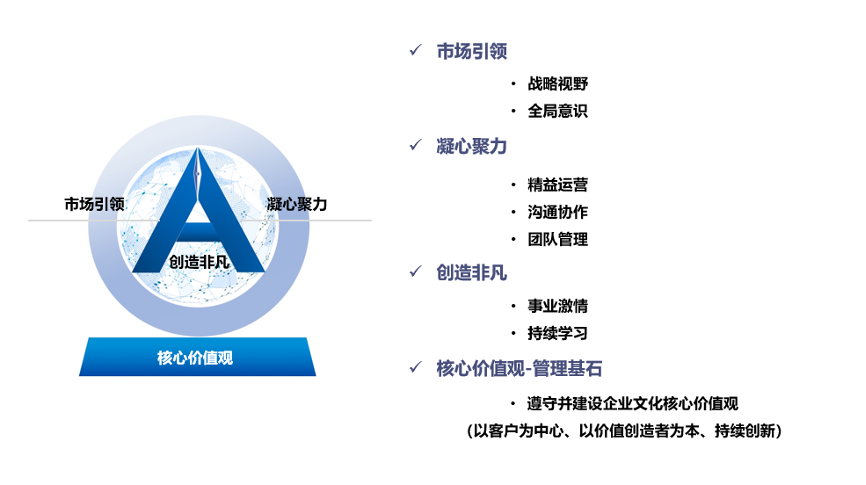 市场引领

凝心聚力

创造非凡

核心价值观

✓ 市场引领

• 战略视野

• 全局意识

✓ 凝心聚力

• 精益运营

• 沟通协作

• 团队管理

✓ 创造非凡

• 事业激情

• 持续学习

✓ 核心价值观-管理基石

• 遵守并建设企业文化核心价值观

（以客户为中心、以价值创造者为本、持续创新）